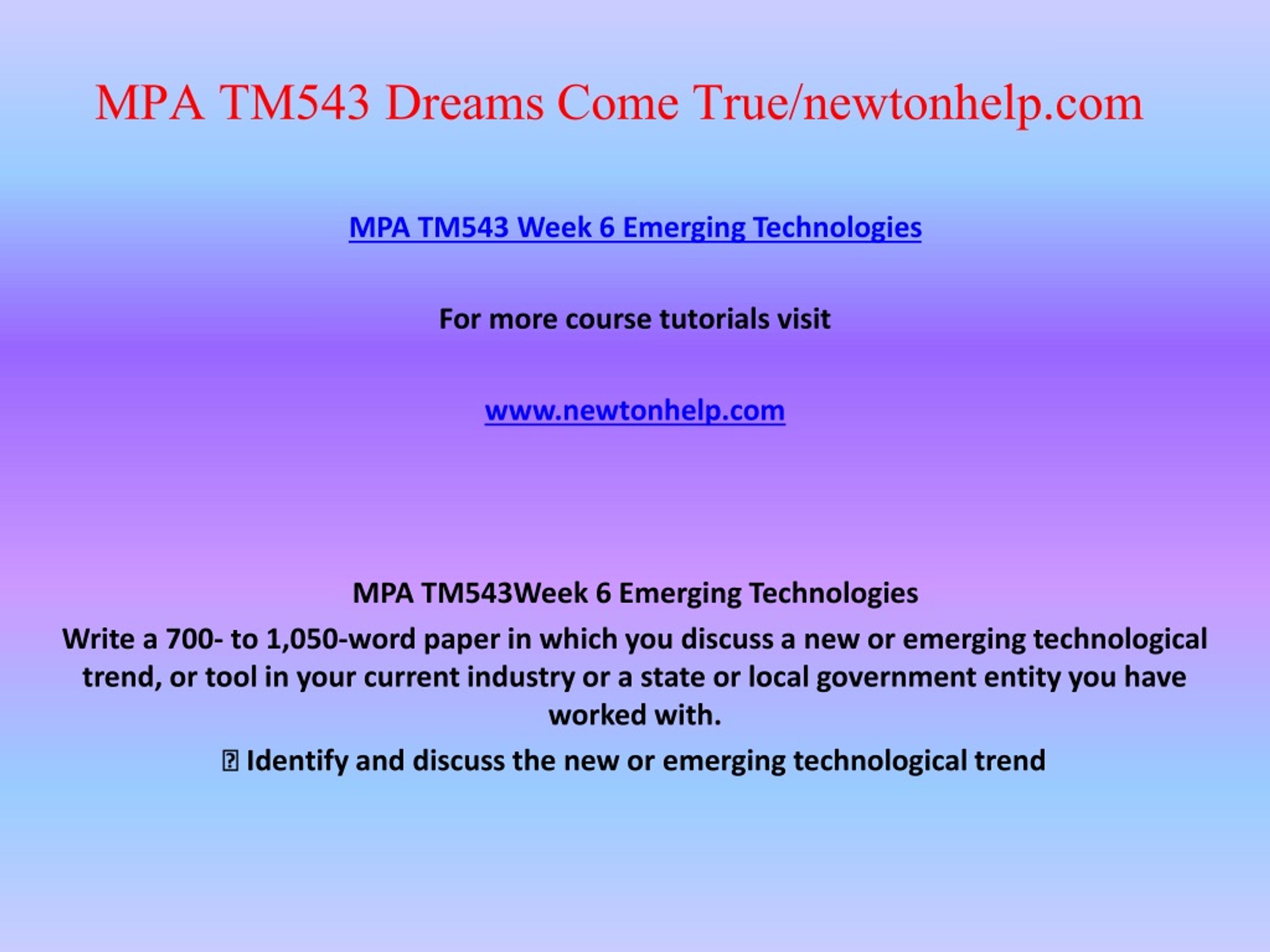 MPA TM543 Dreams Come True/newtonhelp.com

MPA TM543 Week 6 Emerging Technologies

For more course tutorials visit

www.newtonhelp.com

MPA TM543Week 6 Emerging Technologies

Write a 700- to 1,050-word paper in which you discuss a new or emerging technological trend, or tool in your current industry or a state or local government entity you have worked with.

 Identify and discuss the new or emerging technological trend